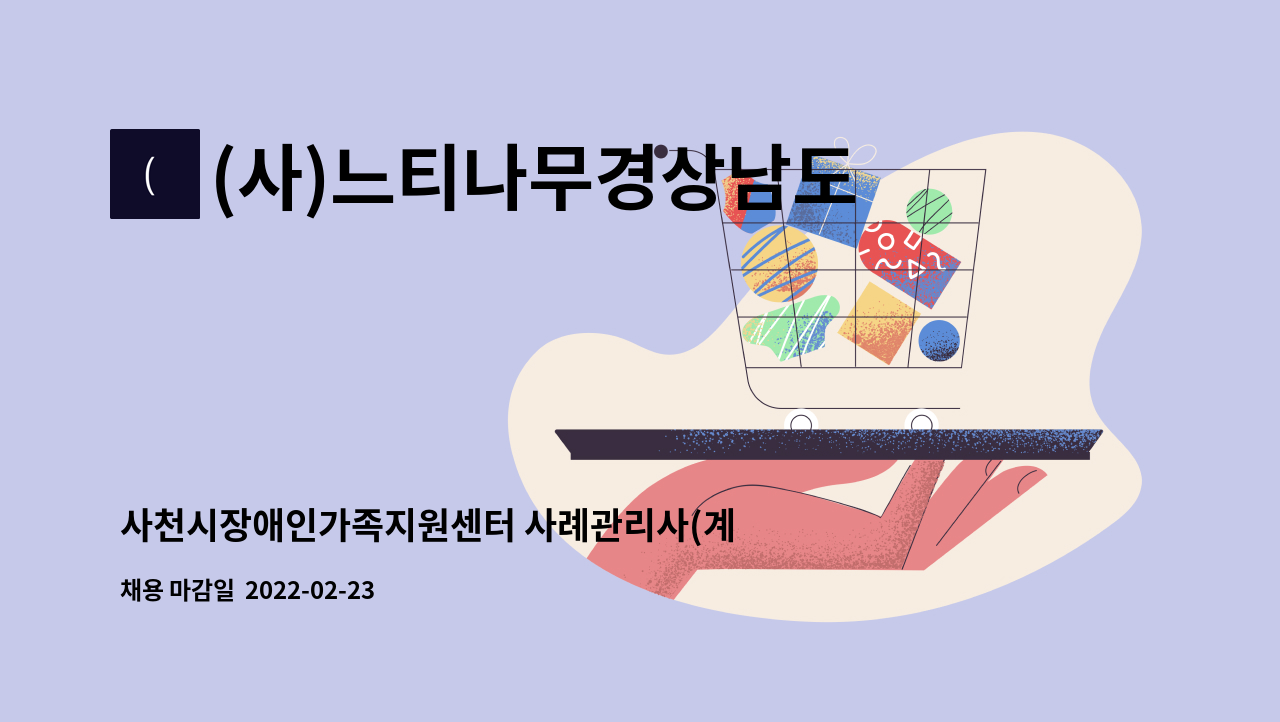 (

(사)느티나무경상남도

사천시장애인가족지원센터 사례관리사(계

채용 마감일 2022-02-23